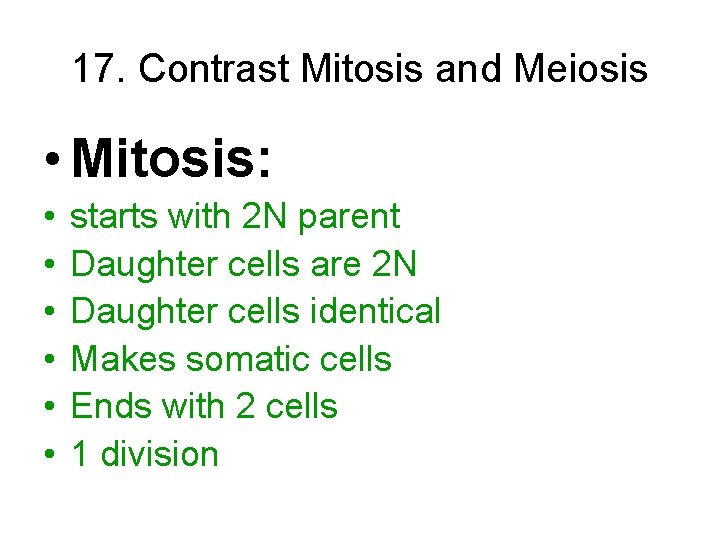 17. Contrast Mitosis and Meiosis

• Mitosis:
• starts with 2N parent
• Daughter cells are 2N
• Daughter cells identical
• Makes somatic cells
• Ends with 2 cells
• 1 division